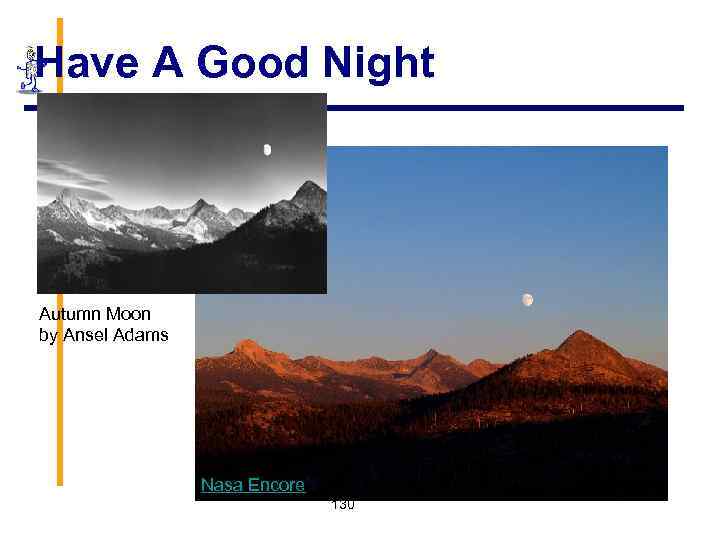 Have A Good Night

Autumn Moon
by Ansel Adams

Nasa Encore

130